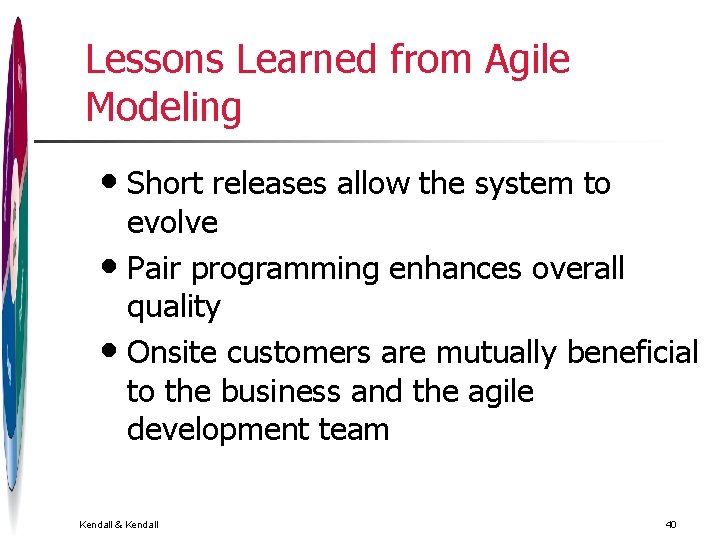 Lessons Learned from Agile Modeling

• Short releases allow the system to evolve
• Pair programming enhances overall quality
• Onsite customers are mutually beneficial to the business and the agile development team

Kendall & Kendall

40